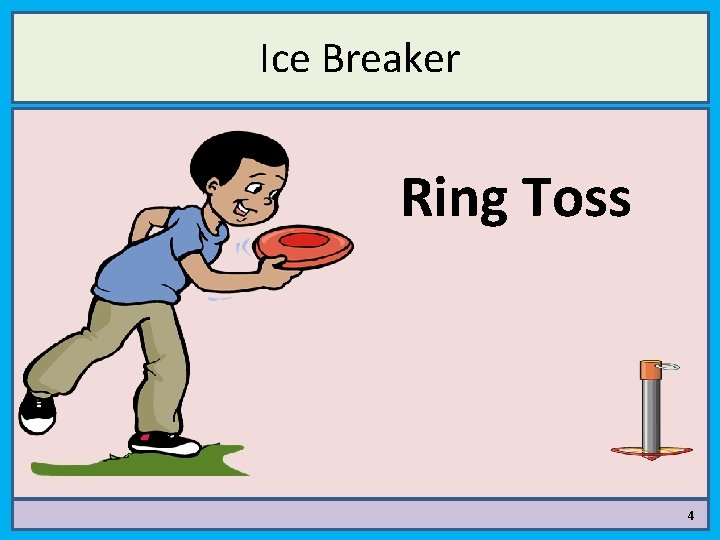 Ice Breaker

Ring Toss

4